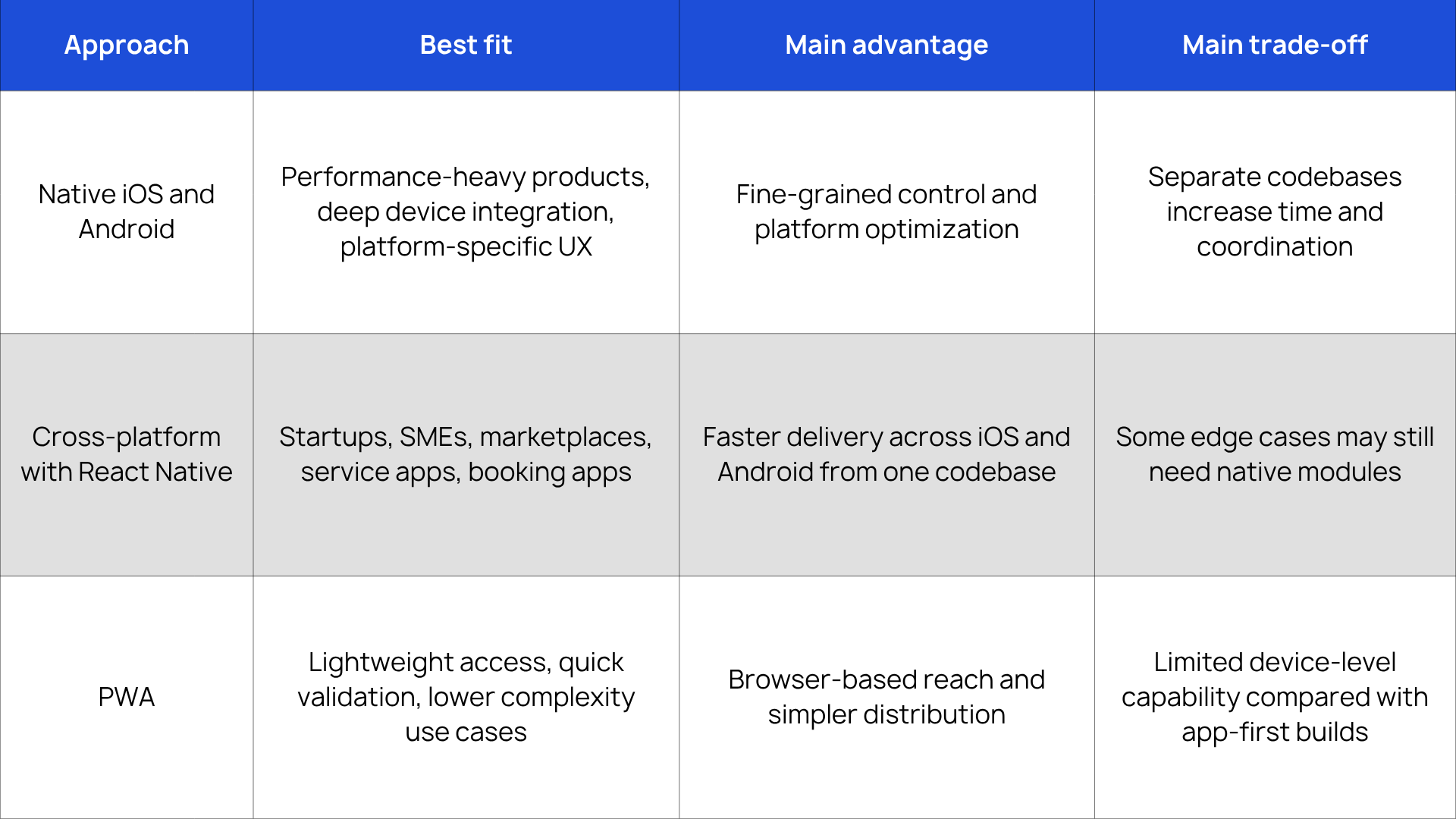 | Approach | Best fit | Main advantage | Main trade-off |
|---|---|---|---|
| Native iOS and Android | Performance-heavy products, deep device integration, platform-specific UX | Fine-grained control and platform optimization | Separate codebases increase time and coordination |
| Cross-platform with React Native | Startups, SMEs, marketplaces, service apps, booking apps | Faster delivery across iOS and Android from one codebase | Some edge cases may still need native modules |
| PWA | Lightweight access, quick validation, lower complexity use cases | Browser-based reach and simpler distribution | Limited device-level capability compared with app-first builds |